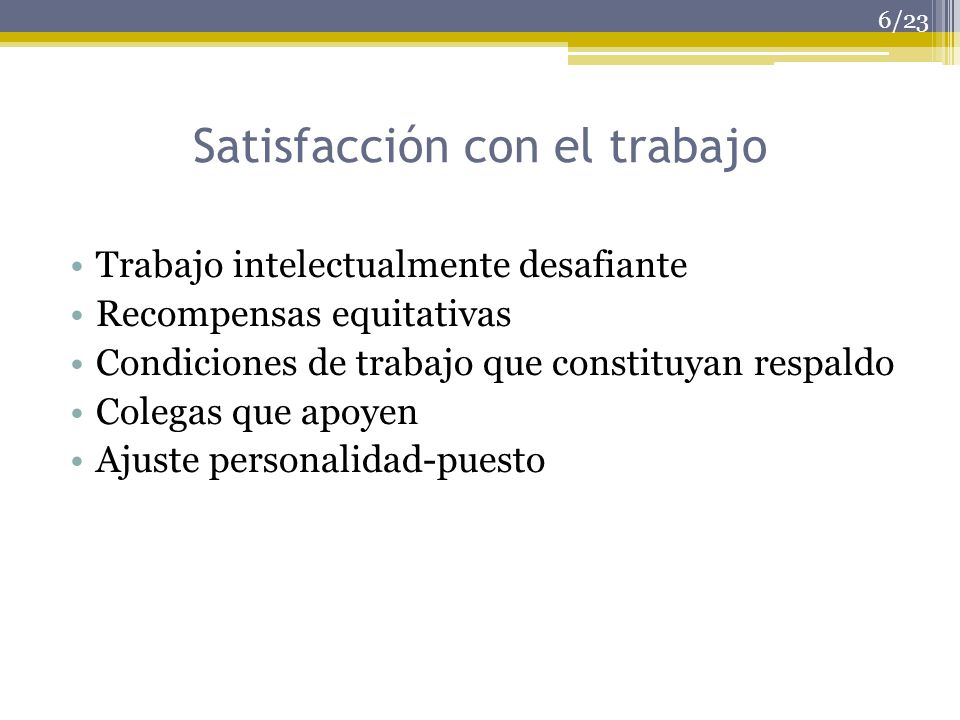 6/23

Satisfacción con el trabajo

• Trabajo intelectualmente desafiante
• Recompensas equitativas
• Condiciones de trabajo que constituyan respaldo
• Colegas que apoyen
• Ajuste personalidad-puesto